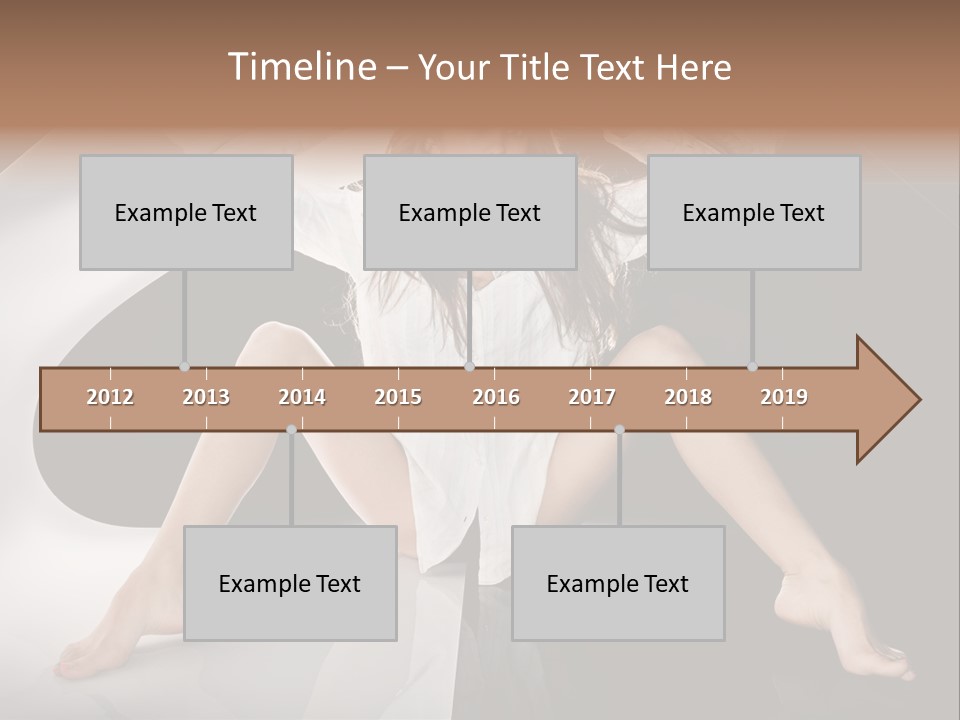 Timeline – Your Title Text Here

Example Text

Example Text

Example Text

2012 2013 2014 2015 2016 2017 2018 2019

Example Text

Example Text